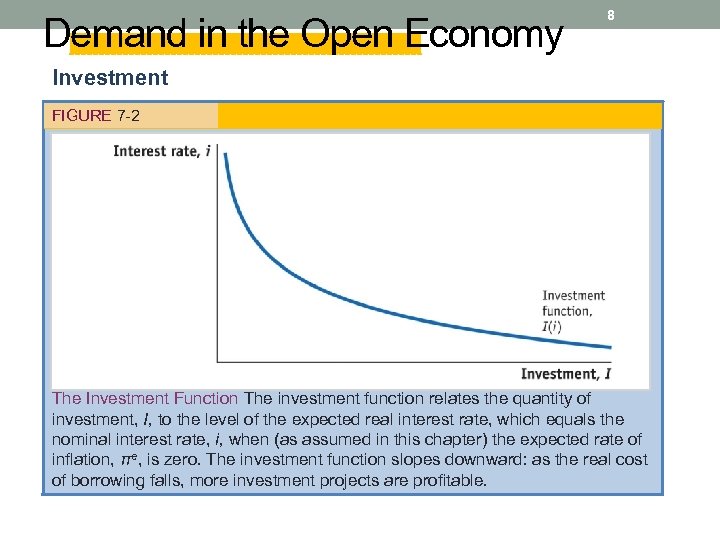 8

Demand in the Open Economy

Investment

FIGURE 7-2

Interest rate, $i$

Investment function, $I(i)$

Investment, $I$

The Investment Function The investment function relates the quantity of investment, $I$, to the level of the expected real interest rate, which equals the nominal interest rate, $i$, when (as assumed in this chapter) the expected rate of inflation, $\pi^e$, is zero. The investment function slopes downward: as the real cost of borrowing falls, more investment projects are profitable.